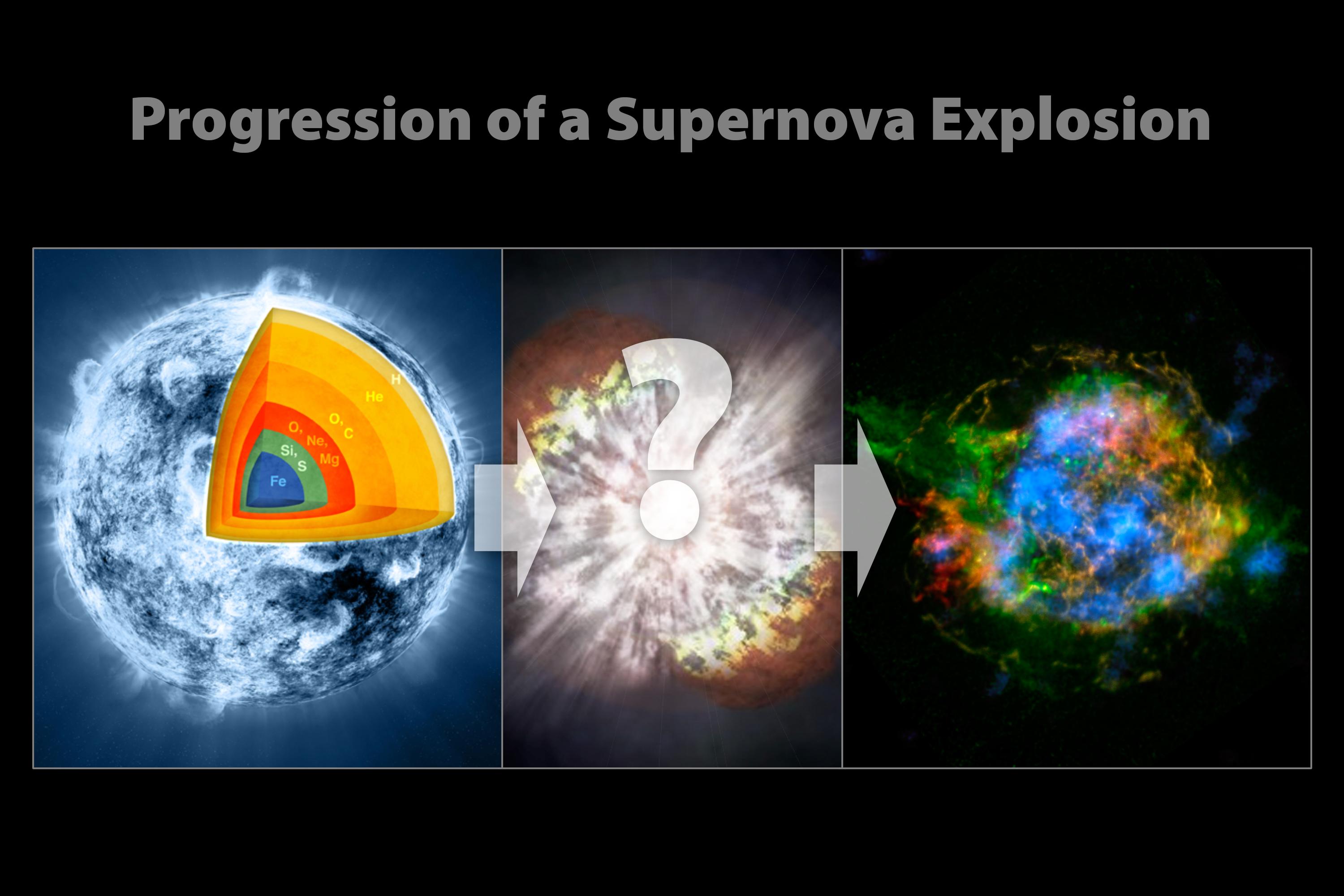 Progression of a Supernova Explosion

H
He
O, C
O, Ne, Mg
Si, S
Fe

?